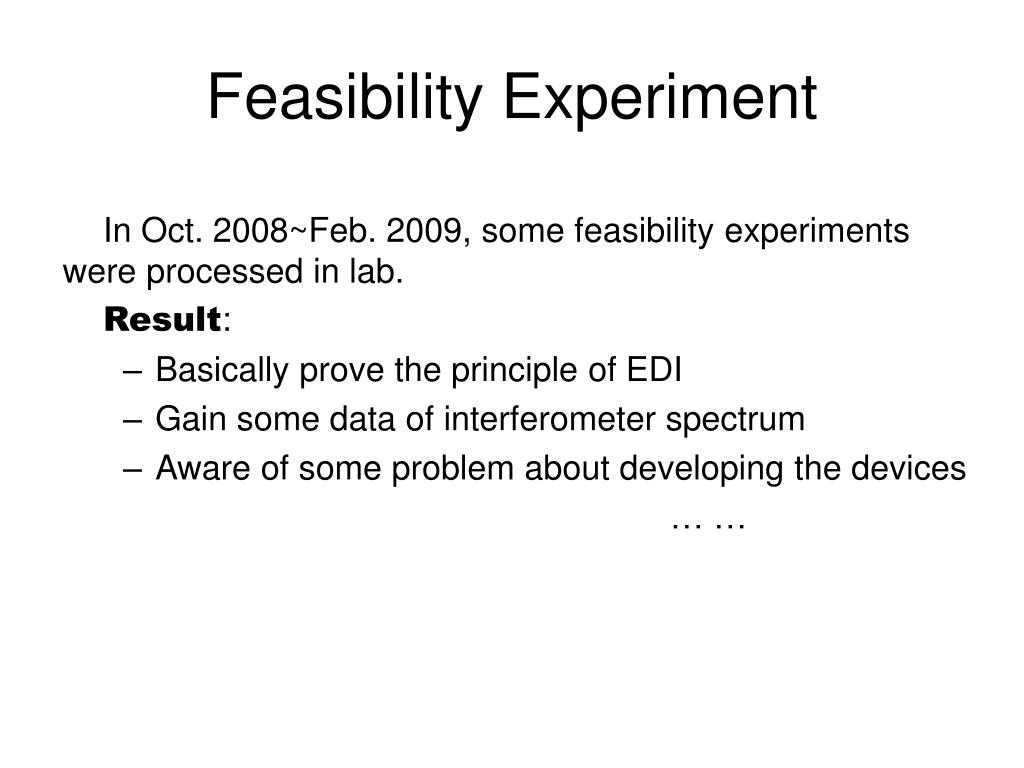 Feasibility Experiment

In Oct. 2008~Feb. 2009, some feasibility experiments were processed in lab.

Result:

– Basically prove the principle of EDI
– Gain some data of interferometer spectrum
– Aware of some problem about developing the devices

… …